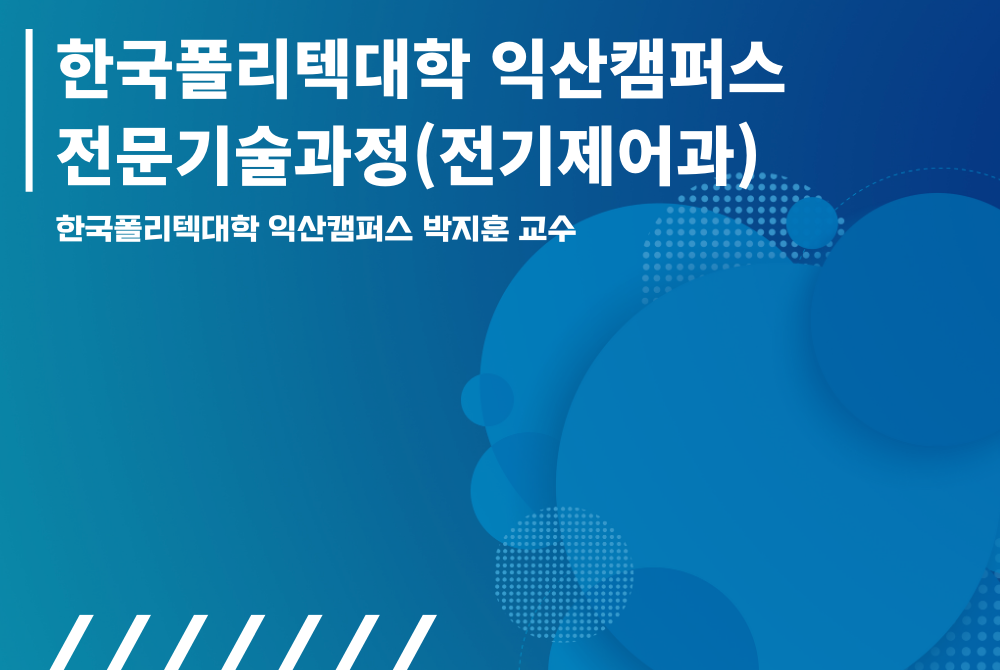 한국폴리텍대학 익산캠퍼스 전문기술과정(전기제어과)

한국폴리텍대학 익산캠퍼스 박지훈 교수